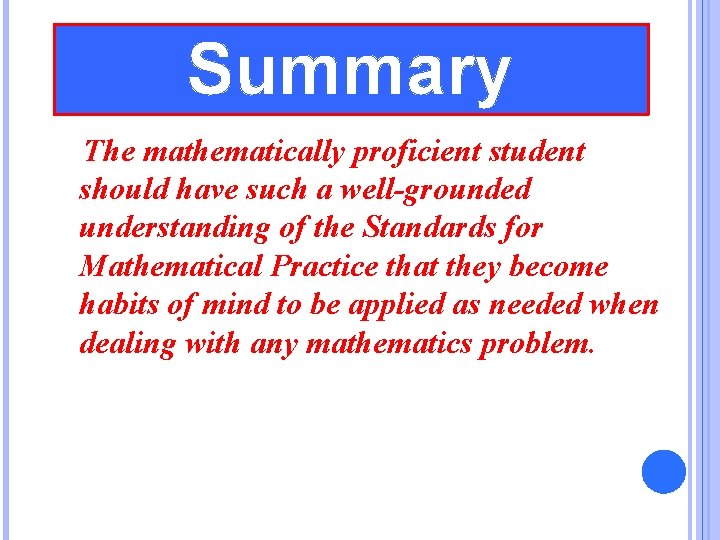 Summary

The mathematically proficient student should have such a well-grounded understanding of the Standards for Mathematical Practice that they become habits of mind to be applied as needed when dealing with any mathematics problem.